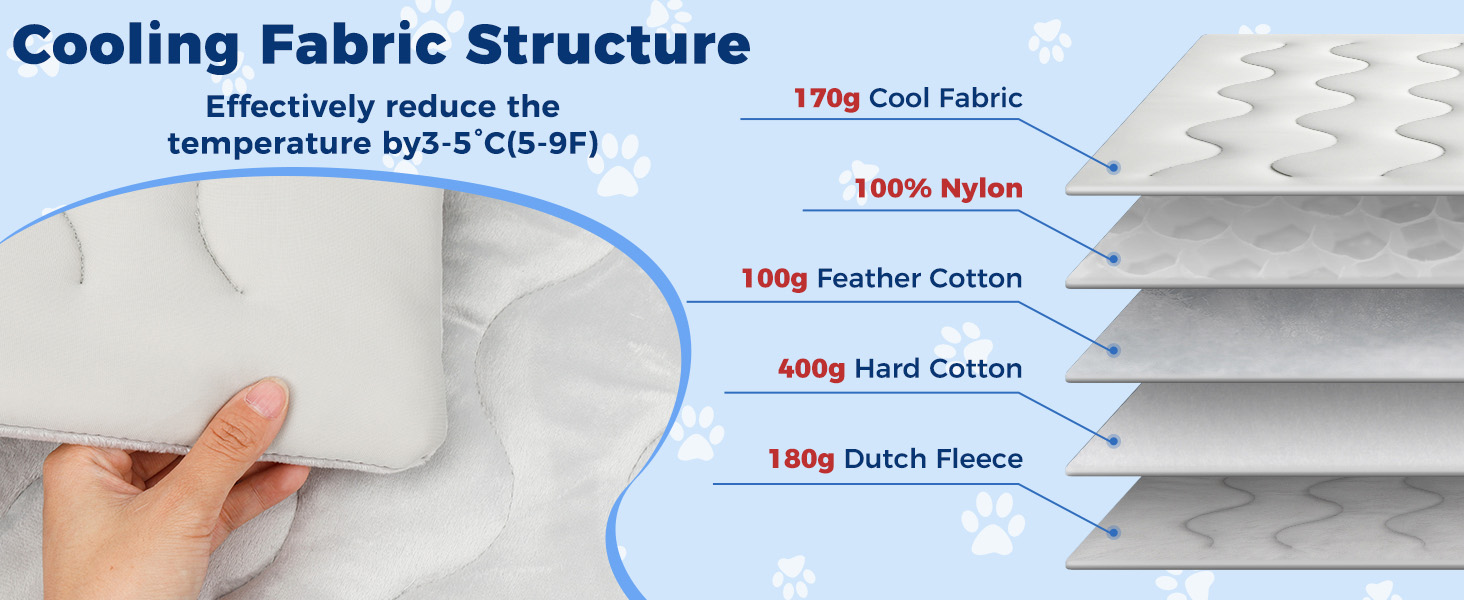 Cooling Fabric Structure

Effectively reduce the temperature by3-5°C(5-9F)

170g Cool Fabric

100% Nylon

100g Feather Cotton

400g Hard Cotton

180g Dutch Fleece